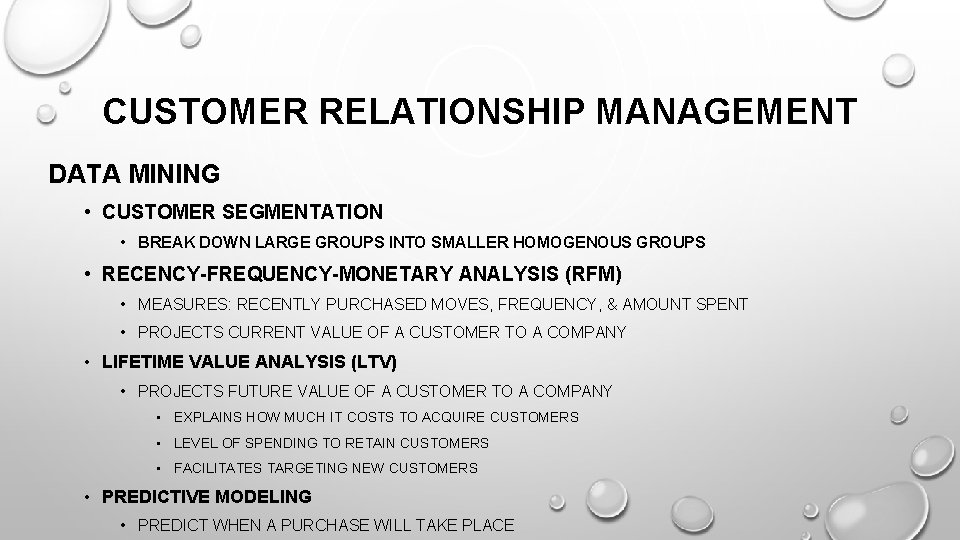 CUSTOMER RELATIONSHIP MANAGEMENT

DATA MINING

• CUSTOMER SEGMENTATION
  • BREAK DOWN LARGE GROUPS INTO SMALLER HOMOGENOUS GROUPS
• RECENCY-FREQUENCY-MONETARY ANALYSIS (RFM)
  • MEASURES: RECENTLY PURCHASED MOVES, FREQUENCY, & AMOUNT SPENT
  • PROJECTS CURRENT VALUE OF A CUSTOMER TO A COMPANY
• LIFETIME VALUE ANALYSIS (LTV)
  • PROJECTS FUTURE VALUE OF A CUSTOMER TO A COMPANY
    • EXPLAINS HOW MUCH IT COSTS TO ACQUIRE CUSTOMERS
    • LEVEL OF SPENDING TO RETAIN CUSTOMERS
    • FACILITATES TARGETING NEW CUSTOMERS
• PREDICTIVE MODELING
  • PREDICT WHEN A PURCHASE WILL TAKE PLACE